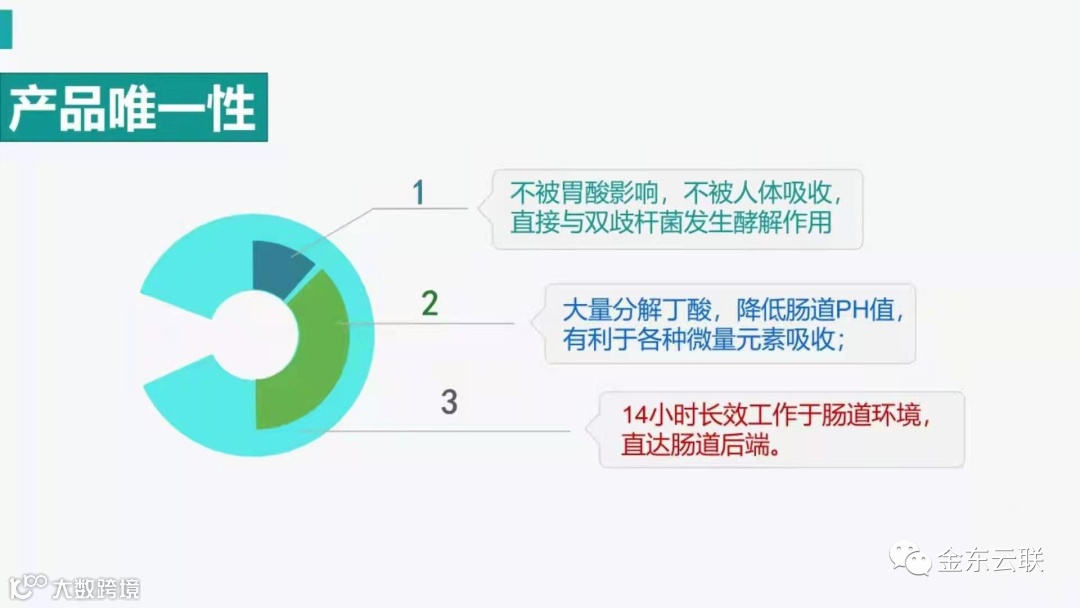 产品唯一性

1

不被胃酸影响，不被人体吸收，直接与双歧杆菌发生酵解作用

2

大量分解丁酸，降低肠道PH值，有利于各种微量元素吸收；

3

14小时长效工作于肠道环境，直达肠道后端。

金东云联

大数跨境